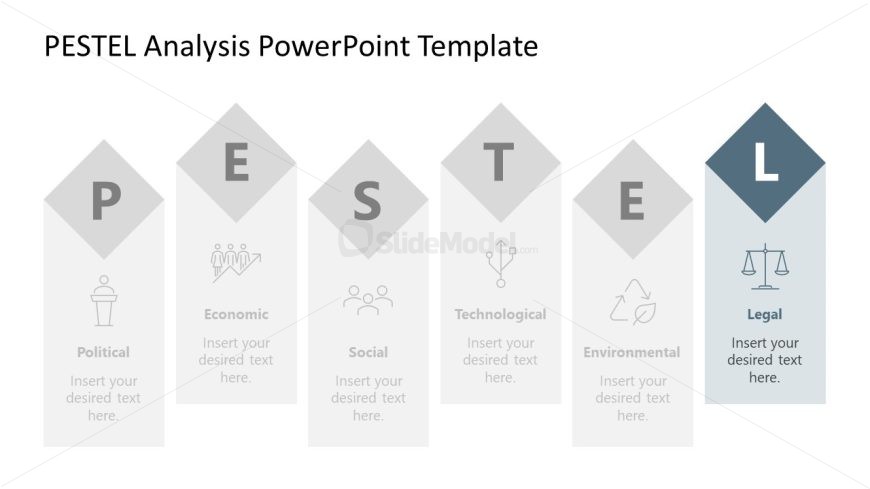 PESTEL Analysis PowerPoint Template

P

Political

Insert your desired text here.

E

Economic

Insert your desired text here.

S

Social

Insert your desired text here.

T

Technological

Insert your desired text here.

E

Environmental

Insert your desired text here.

L

Legal

Insert your desired text here.

SlideModel.com